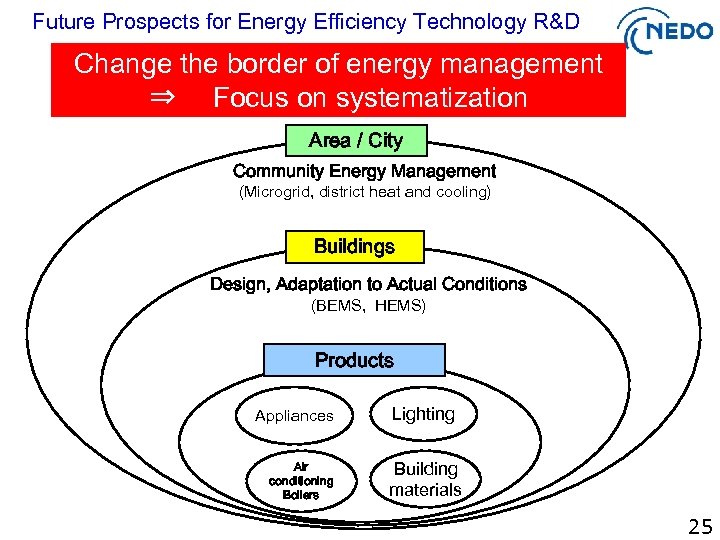 Future Prospects for Energy Efficiency Technology R&D

NEDO

Change the border of energy management
⇒ Focus on systematization

Area / City

Community Energy Management
(Microgrid, district heat and cooling)

Buildings

Design, Adaptation to Actual Conditions
(BEMS, HEMS)

Products

Appliances

Lighting

Air conditioning Boilers

Building materials

25